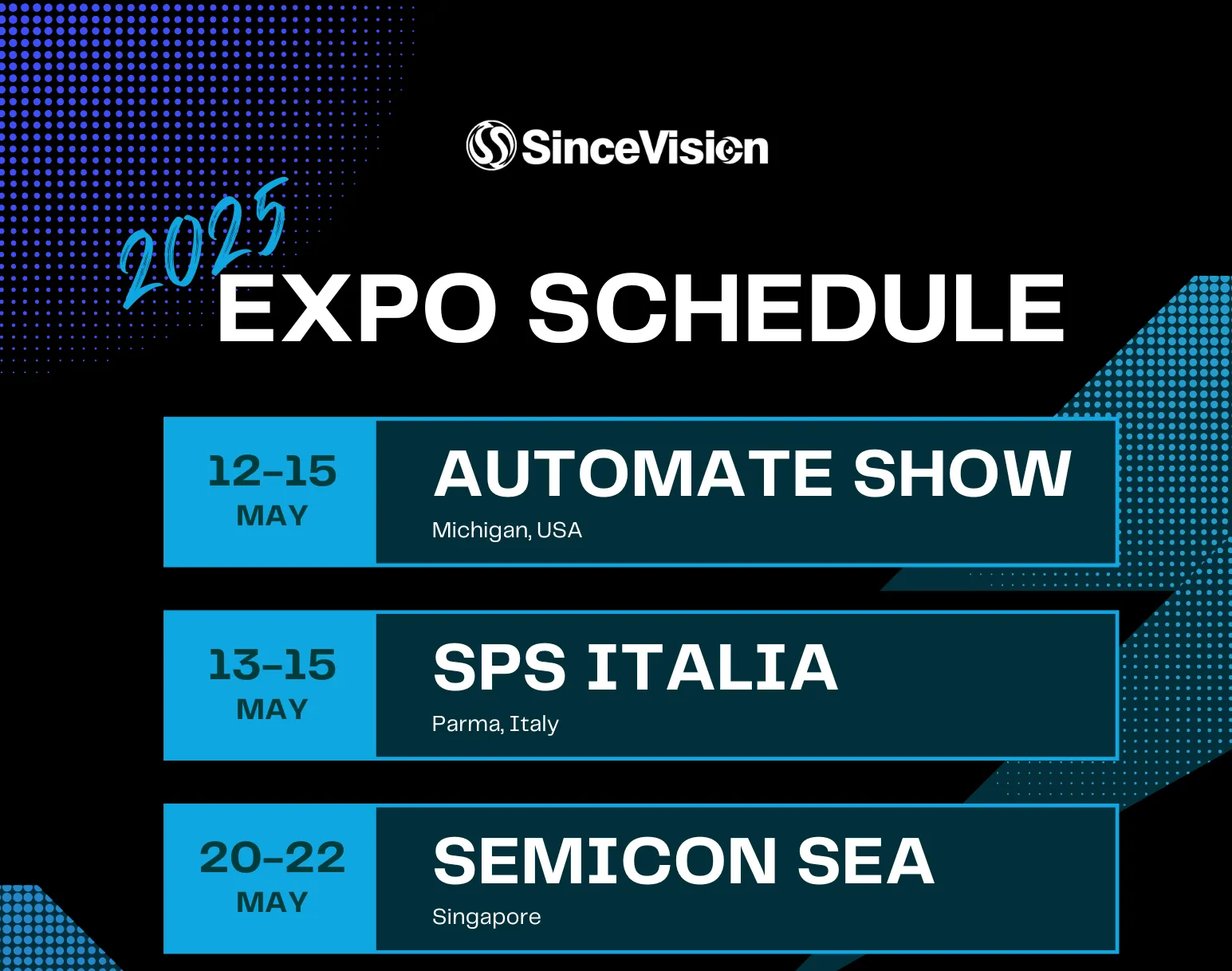 SinceVision

2025
EXPO SCHEDULE

12-15
MAY

AUTOMATE SHOW
Michigan, USA

13-15
MAY

SPS ITALIA
Parma, Italy

20-22
MAY

SEMICON SEA
Singapore